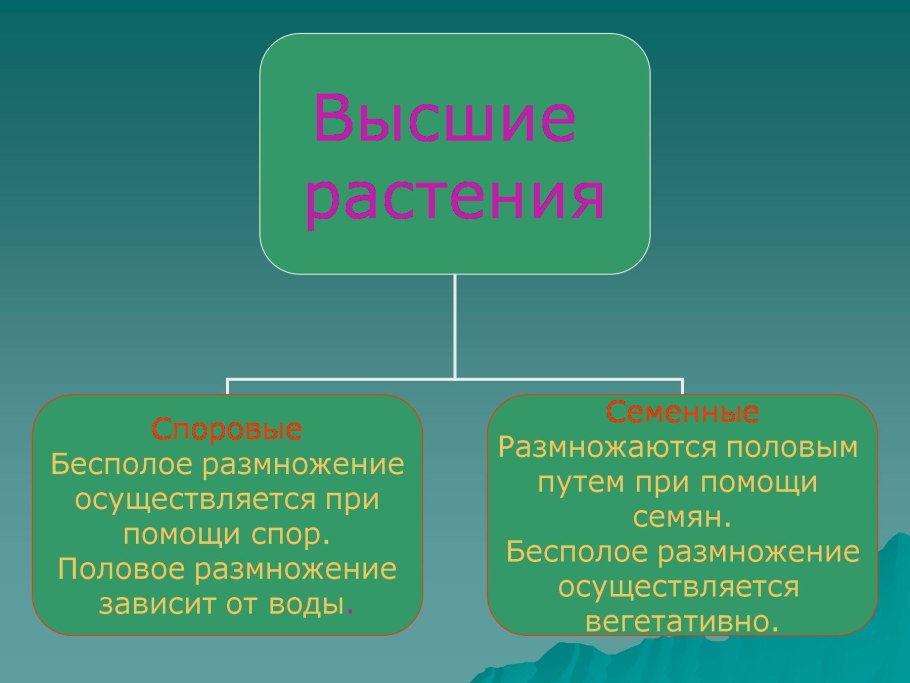 Высшие растения

Споровые
Бесполое размножение осуществляется при помощи спор.
Половое размножение зависит от воды.

Семенные
Размножаются половым путем при помощи семян.
Бесполое размножение осуществляется вегетативно.